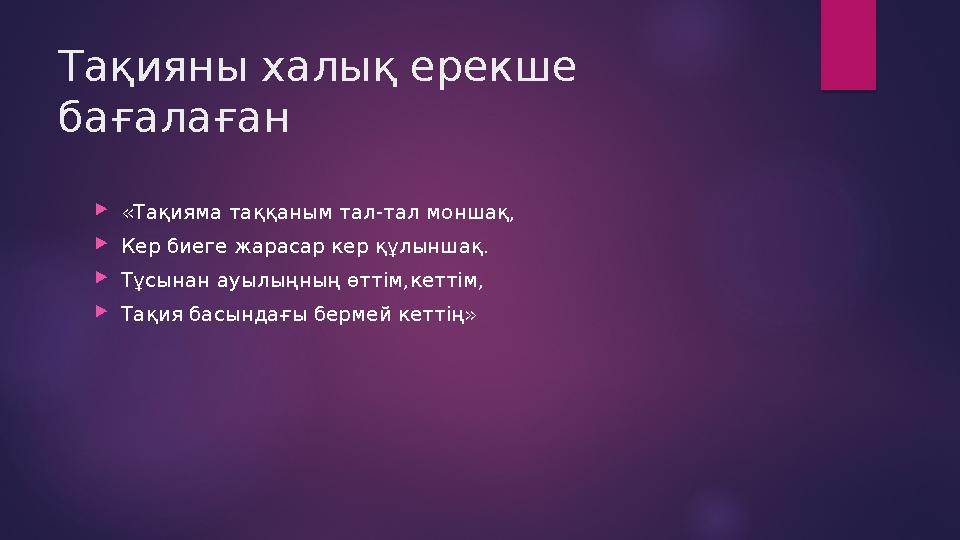 Тақияны халық ерекше бағалаған

«Тақияма таққаным тал-тал моншақ,

Кер биеге жарасар кер құлыншақ.

Тұсынан ауылыңның өттім,кеттім,

Тақия басындағы бермей кеттің»